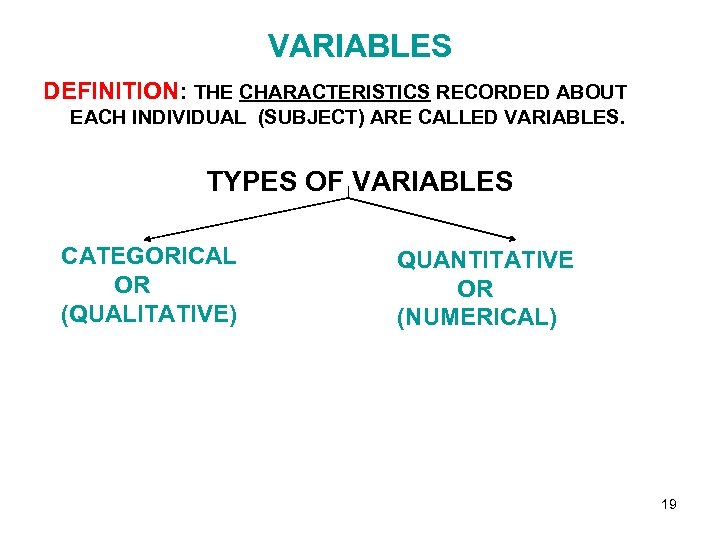 VARIABLES

DEFINITION: THE CHARACTERISTICS RECORDED ABOUT EACH INDIVIDUAL (SUBJECT) ARE CALLED VARIABLES.

TYPES OF VARIABLES

CATEGORICAL
OR
(QUALITATIVE)

QUANTITATIVE
OR
(NUMERICAL)

19